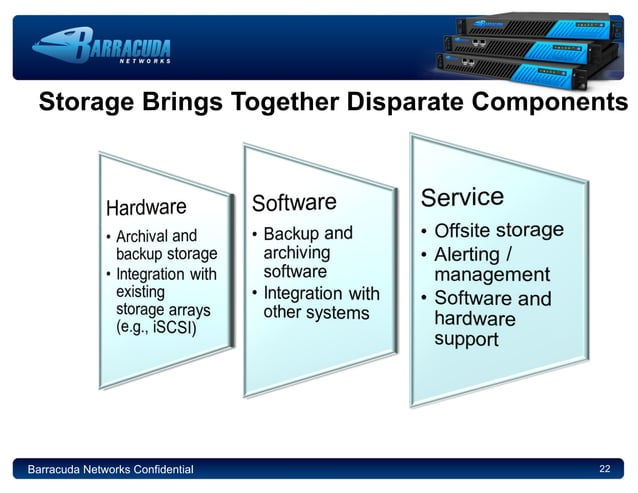 BARRACUDA NETWORKS

Storage Brings Together Disparate Components

Hardware
• Archival and backup storage
• Integration with existing storage arrays (e.g., iSCSI)

Software
• Backup and archiving software
• Integration with other systems

Service
• Offsite storage
• Alerting / management
• Software and hardware support

Barracuda Networks Confidential

22